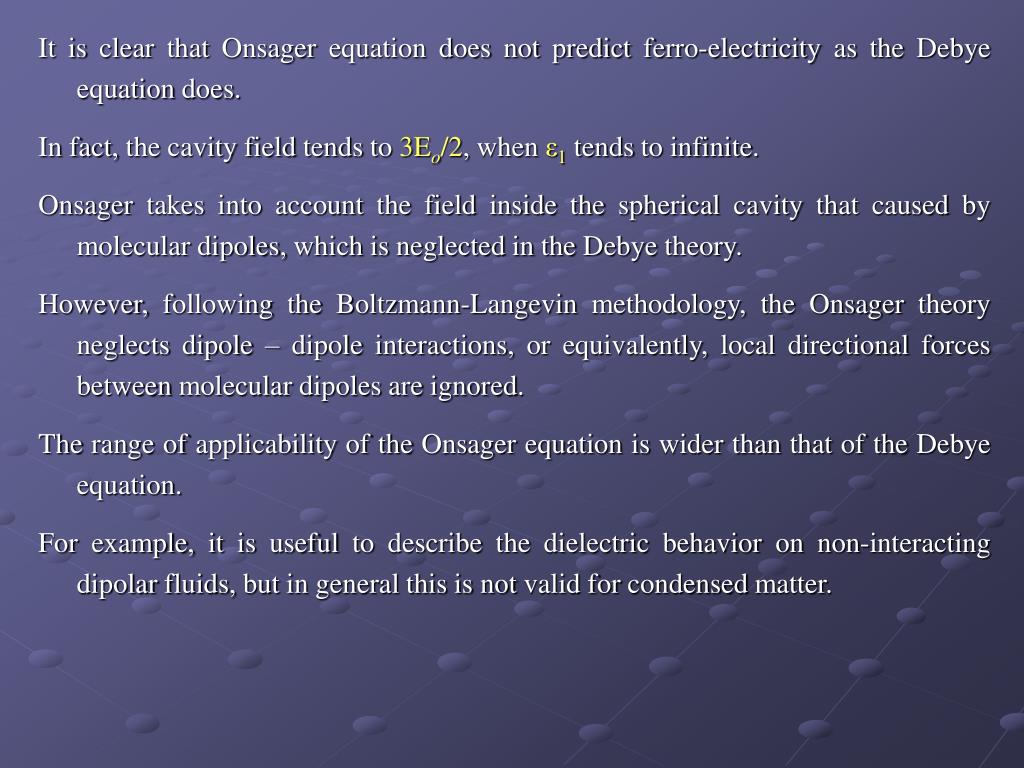 It is clear that Onsager equation does not predict ferro-electricity as the Debye equation does.

In fact, the cavity field tends to $3E_o/2$, when $\varepsilon_1$ tends to infinite.

Onsager takes into account the field inside the spherical cavity that caused by molecular dipoles, which is neglected in the Debye theory.

However, following the Boltzmann-Langevin methodology, the Onsager theory neglects dipole – dipole interactions, or equivalently, local directional forces between molecular dipoles are ignored.

The range of applicability of the Onsager equation is wider than that of the Debye equation.

For example, it is useful to describe the dielectric behavior on non-interacting dipolar fluids, but in general this is not valid for condensed matter.